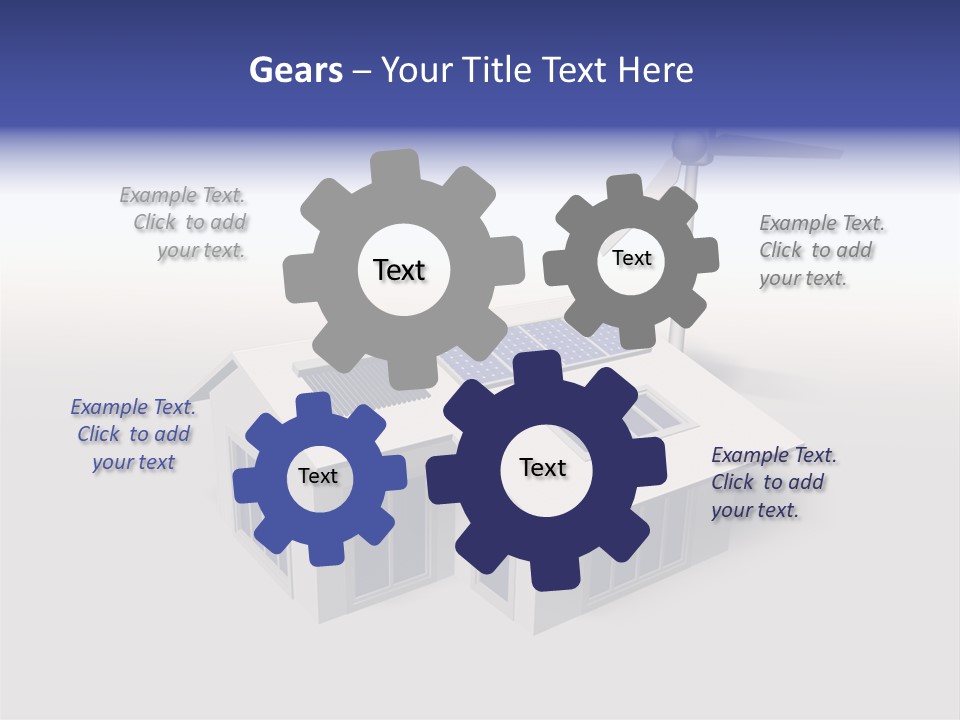 Gears – Your Title Text Here

Example Text. Click to add your text.

Text

Text

Example Text. Click to add your text.

Example Text. Click to add your text

Text

Text

Example Text. Click to add your text.